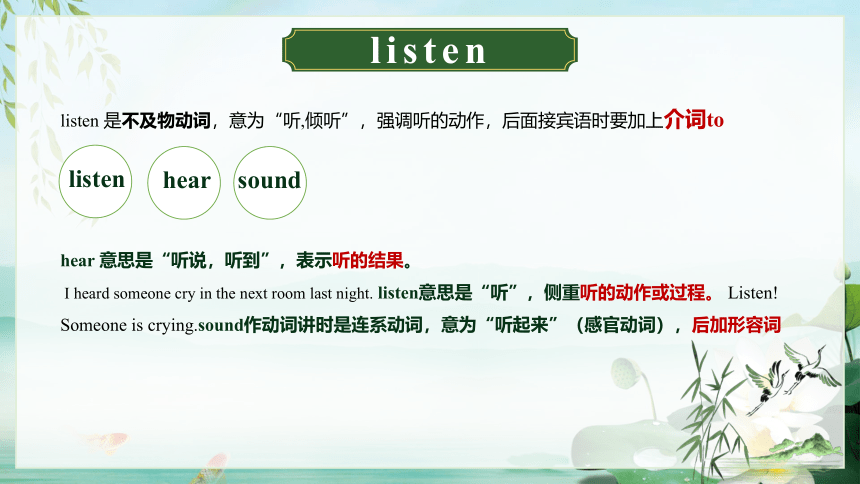 listen

listen 是不及物动词，意为“听,倾听”，强调听的动作，后面接宾语时要加上介词to

listen

hear

sound

hear 意思是“听说，听到”，表示听的结果。

I heard someone cry in the next room last night. listen意思是“听”，侧重听的动作或过程。 Listen! Someone is crying.sound作动词讲时是连系动词，意为“听起来”（感官动词），后加形容词